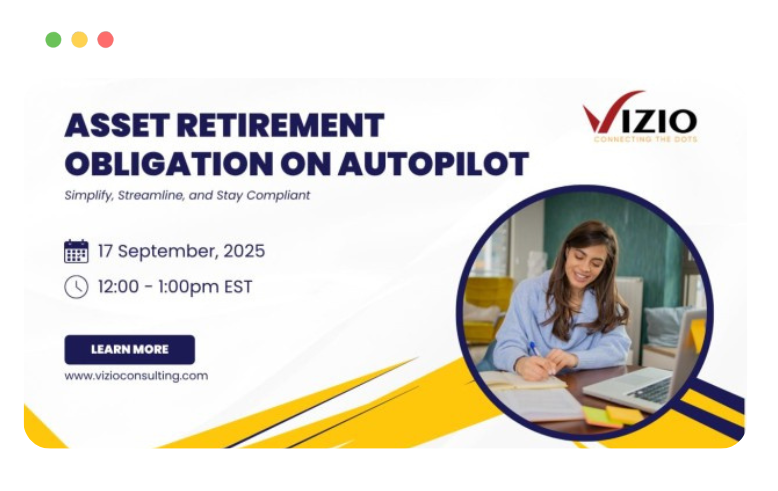 ASSET RETIREMENT OBLIGATION ON AUTOPILOT

Simplify, Streamline, and Stay Compliant

VIZIO
CONNECTING THE DOTS

17 September, 2025

12:00 - 1:00pm EST

LEARN MORE

www.vizioconsulting.com